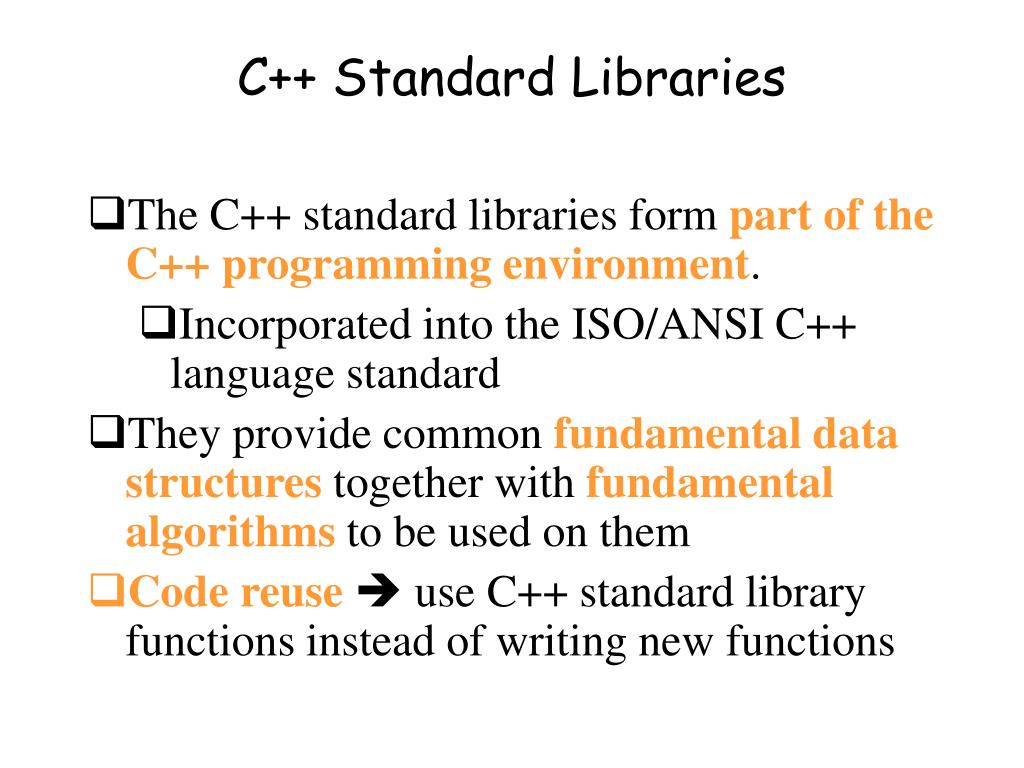 C++ Standard Libraries

❑The C++ standard libraries form part of the C++ programming environment.

❑Incorporated into the ISO/ANSI C++ language standard

❑They provide common fundamental data structures together with fundamental algorithms to be used on them

❑Code reuse ➔ use C++ standard library functions instead of writing new functions